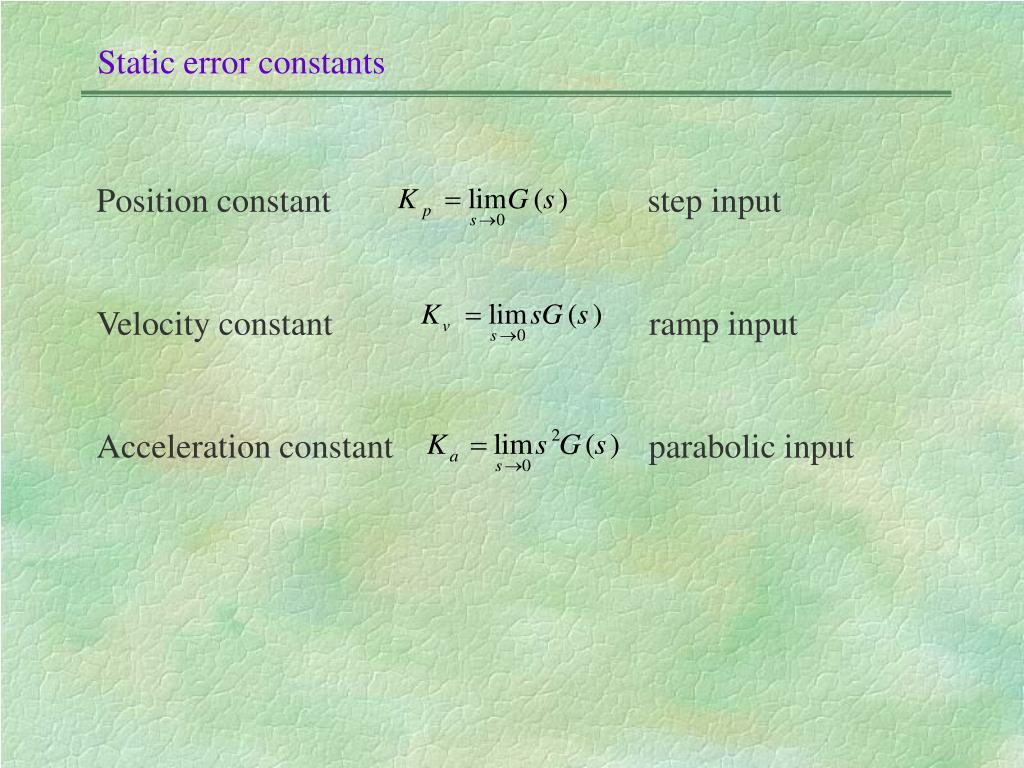 Static error constants

Position constant $K_p = \lim_{s \to 0} G(s)$ step input

Velocity constant $K_v = \lim_{s \to 0} sG(s)$ ramp input

Acceleration constant $K_a = \lim_{s \to 0} s^2 G(s)$ parabolic input